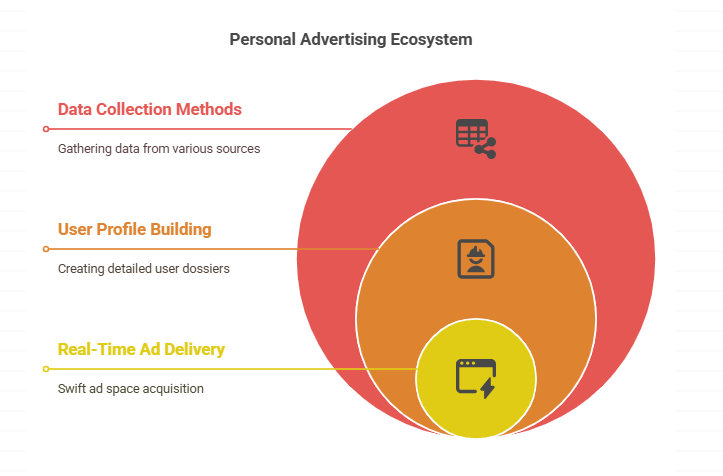 Personal Advertising Ecosystem

Data Collection Methods

Gathering data from various sources

User Profile Building

Creating detailed user dossiers

Real-Time Ad Delivery

Swift ad space acquisition